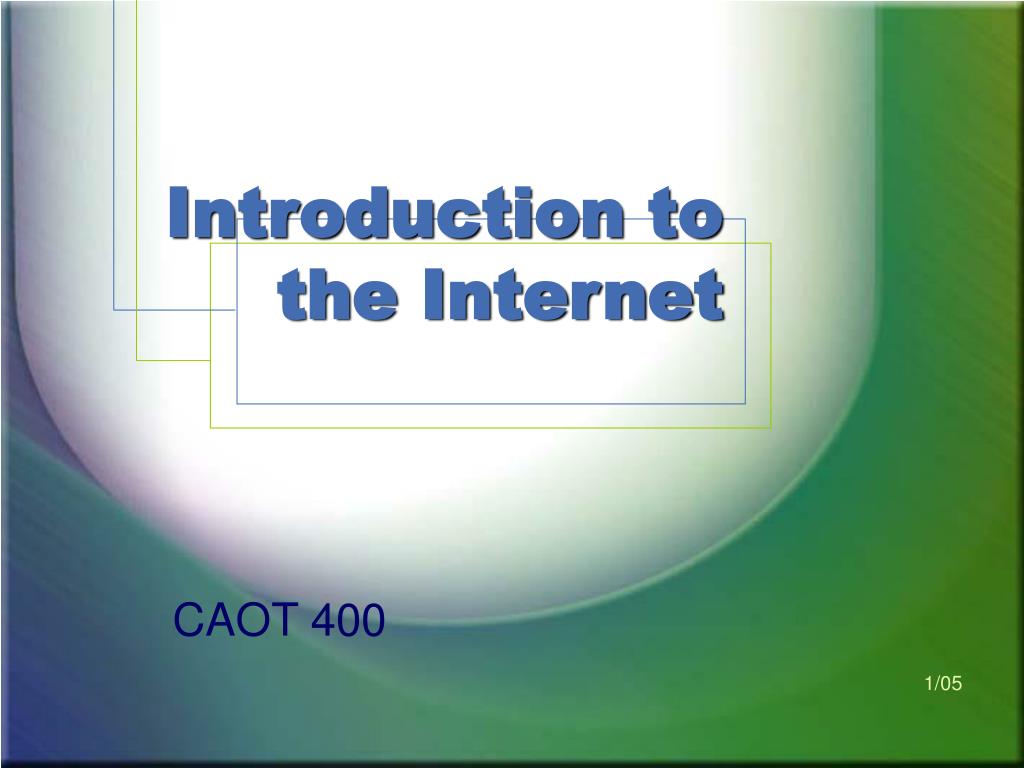 Introduction to the Internet

CAOT 400

1/05